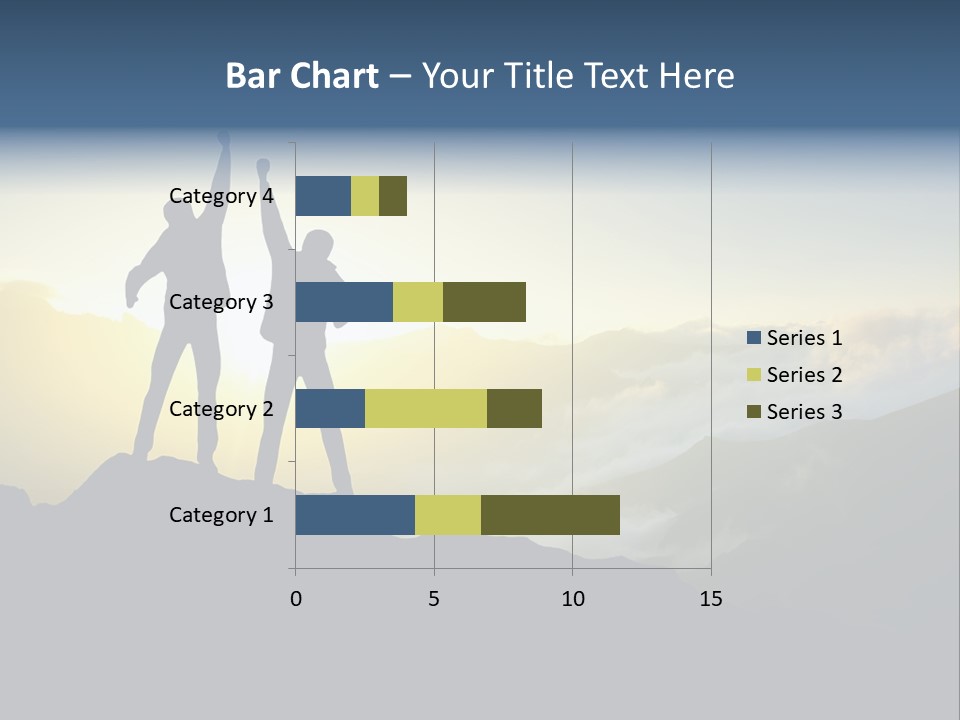 Bar Chart – Your Title Text Here

Category 4
Category 3
Category 2
Category 1

0
5
10
15

Series 1
Series 2
Series 3